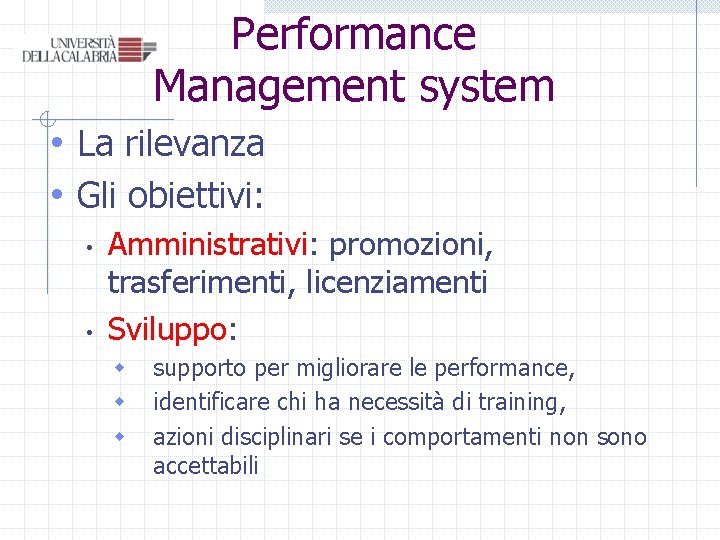 UNIVERSITÀ DELLA CALABRIA

Performance Management system

• La rilevanza
• Gli obiettivi:
• Amministrativi: promozioni, trasferimenti, licenziamenti
• Sviluppo:
◆ supporto per migliorare le performance,
◆ identificare chi ha necessità di training,
◆ azioni disciplinari se i comportamenti non sono accettabili